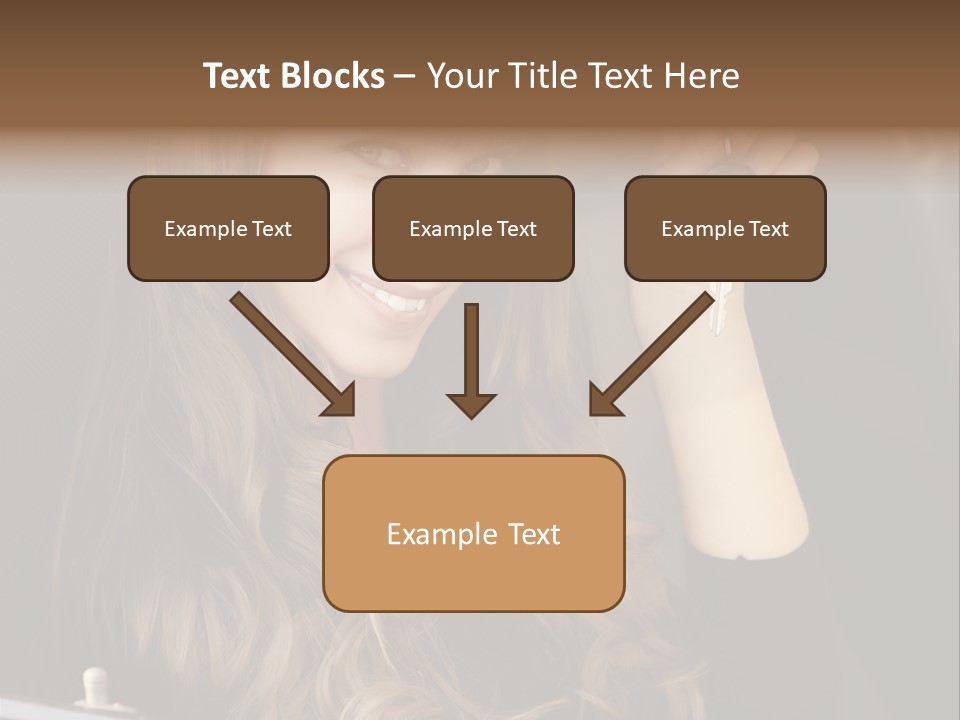 Text Blocks – Your Title Text Here

Example Text

Example Text

Example Text

Example Text